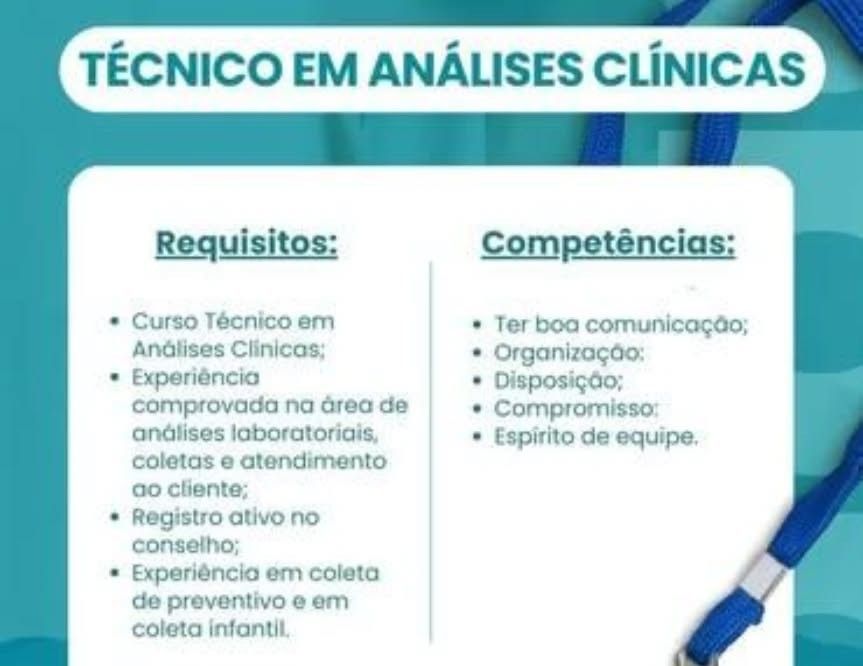 TÉCNICO EM ANÁLISES CLÍNICAS

Requisitos:

• Curso Técnico em Análises Clínicas;
• Experiência comprovada na área de análises laboratoriais, coletas e atendimento ao cliente;
• Registro ativo no conselho;
• Experiência em coleta de preventivo e em coleta infantil.

Competências:

• Ter boa comunicação;
• Organização:
• Disposição;
• Compromisso:
• Espírito de equipe.